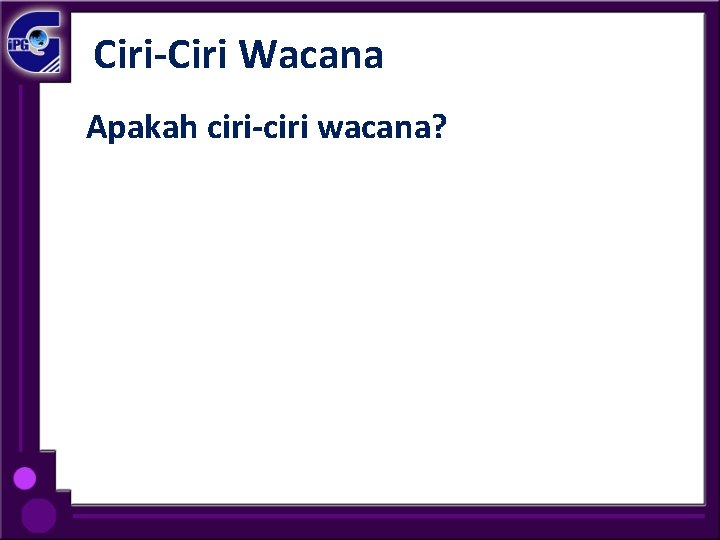 iPG

Ciri-Ciri Wacana

Apakah ciri-ciri wacana?